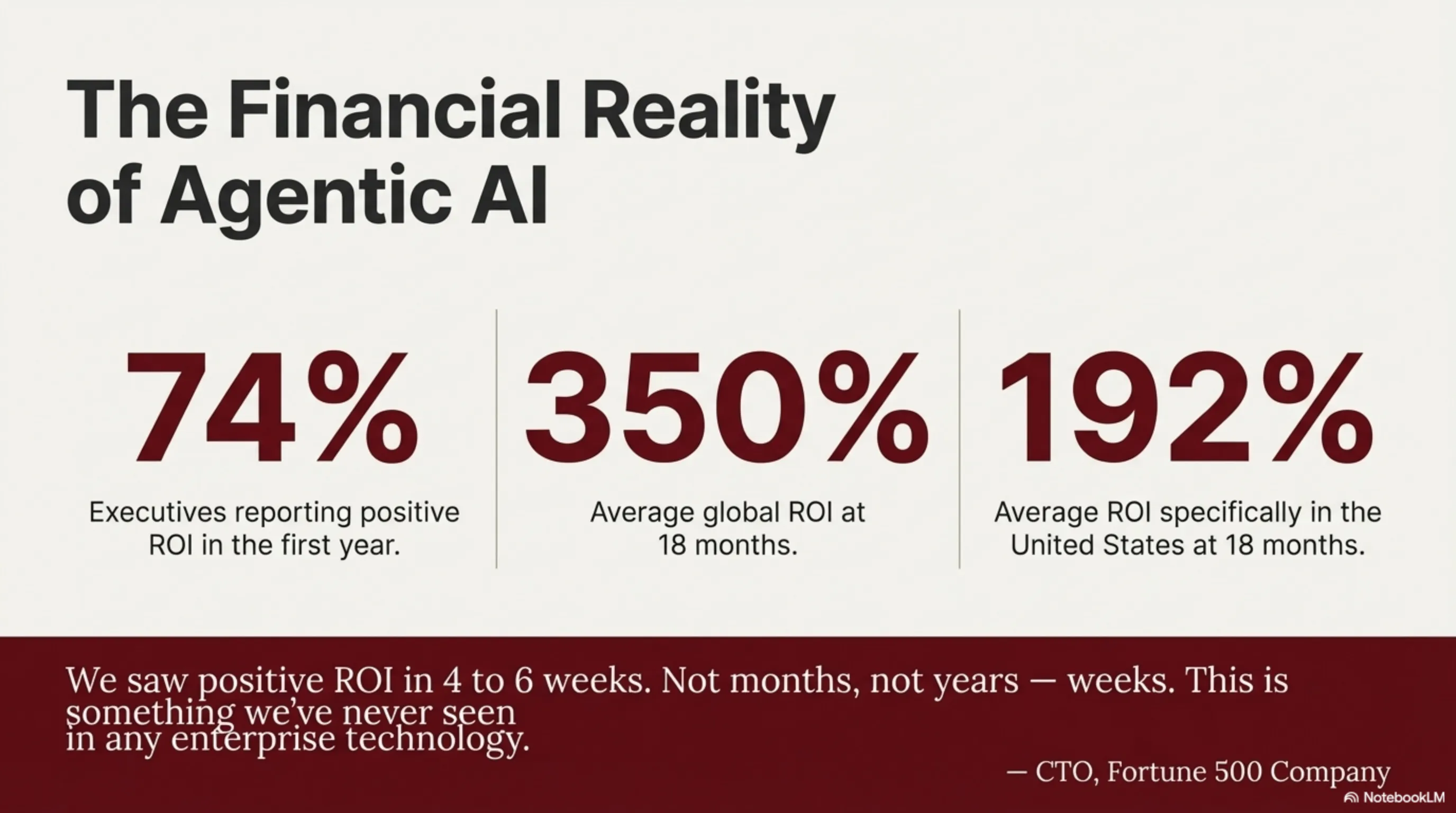 The Financial Reality of Agentic AI

74%
Executives reporting positive ROI in the first year.

350%
Average global ROI at 18 months.

192%
Average ROI specifically in the United States at 18 months.

We saw positive ROI in 4 to 6 weeks. Not months, not years — weeks. This is something we've never seen in any enterprise technology.

— CTO, Fortune 500 Company

NotebookLM